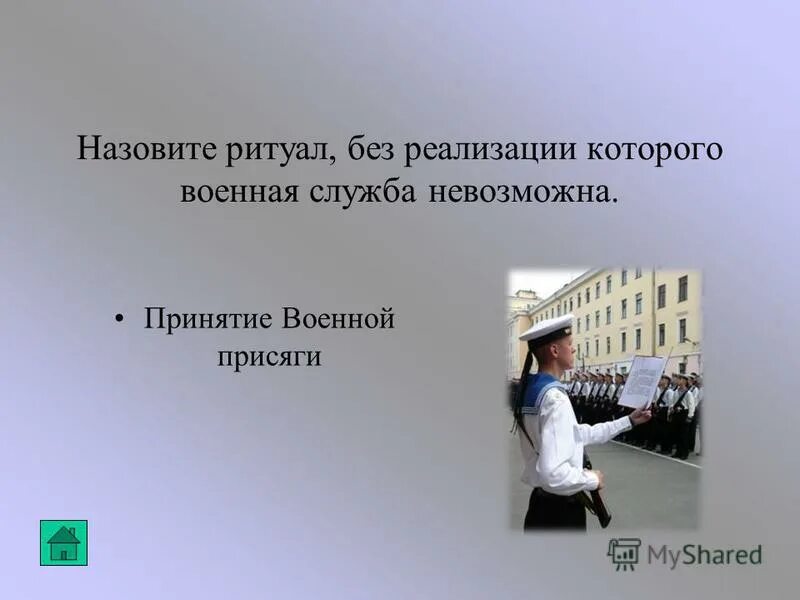 Назовите ритуал, без реализации которого военная служба невозможна.

• Принятие Военной присяги

MyShared